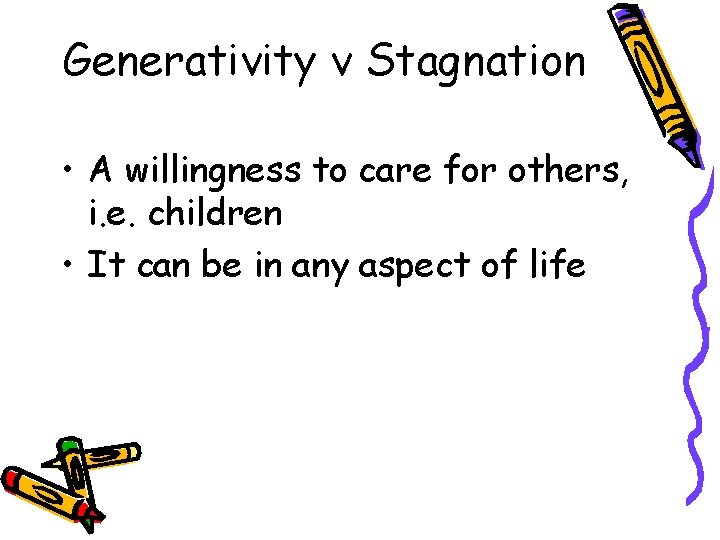 Generativity v Stagnation

• A willingness to care for others, i.e. children

• It can be in any aspect of life